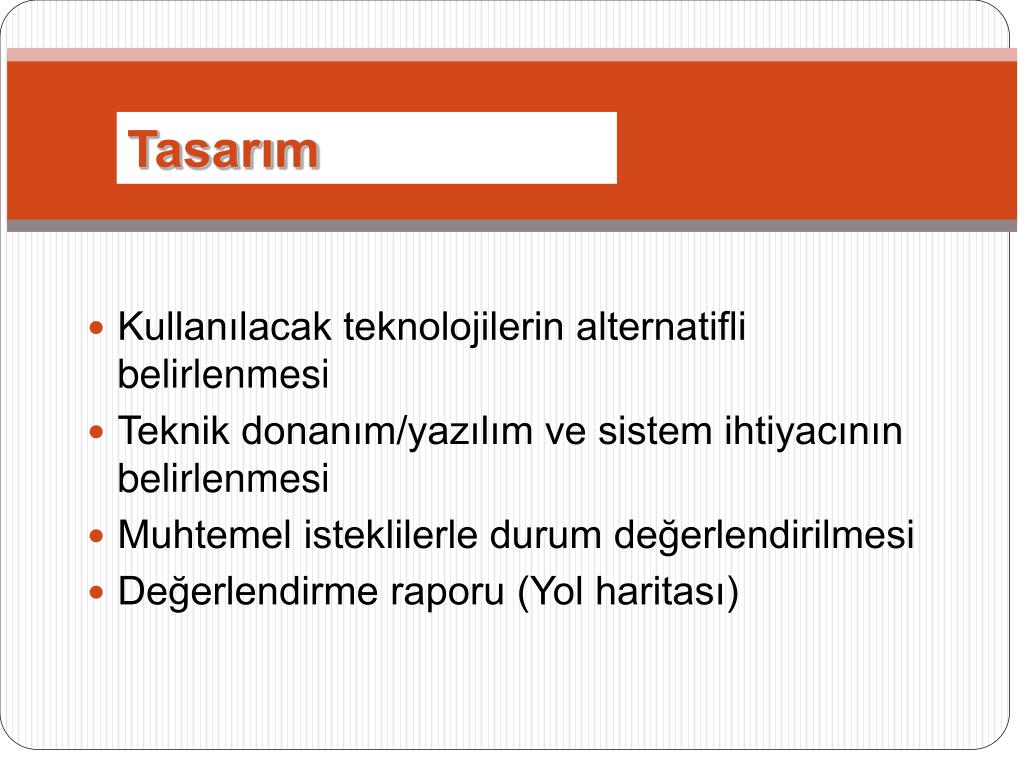 Tasarım

- Kullanılacak teknolojilerin alternatifli belirlenmesi
- Teknik donanım/yazılım ve sistem ihtiyacının belirlenmesi
- Muhtemel isteklilerle durum değerlendirilmesi
- Değerlendirme raporu (Yol haritası)